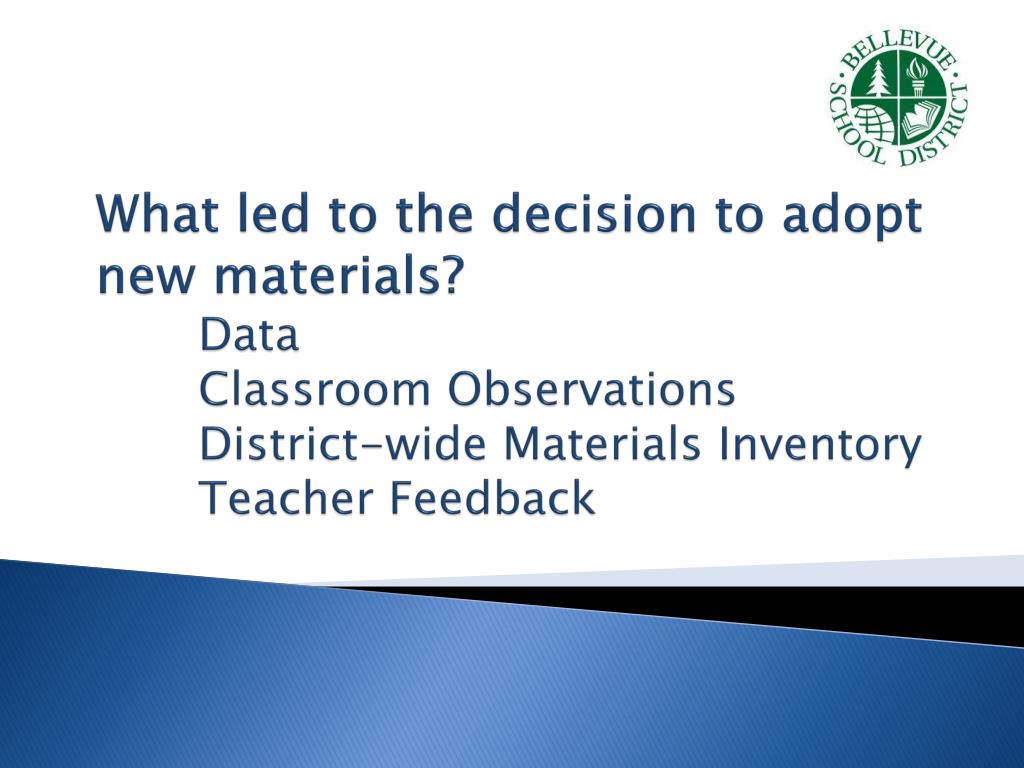 BELLEVUE SCHOOL DISTRICT

What led to the decision to adopt new materials?

Data

Classroom Observations

District-wide Materials Inventory

Teacher Feedback